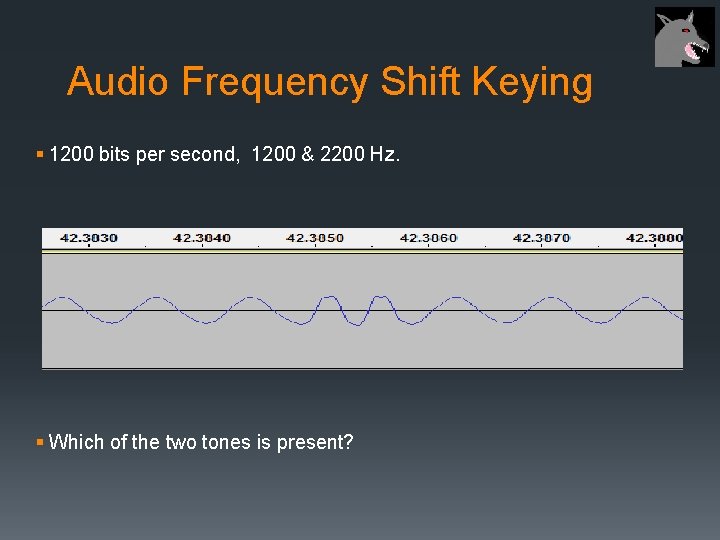 Audio Frequency Shift Keying

▪ 1200 bits per second, 1200 & 2200 Hz.

42.3030 42.3040 42.3050 42.3060 42.3070 42.3080

▪ Which of the two tones is present?